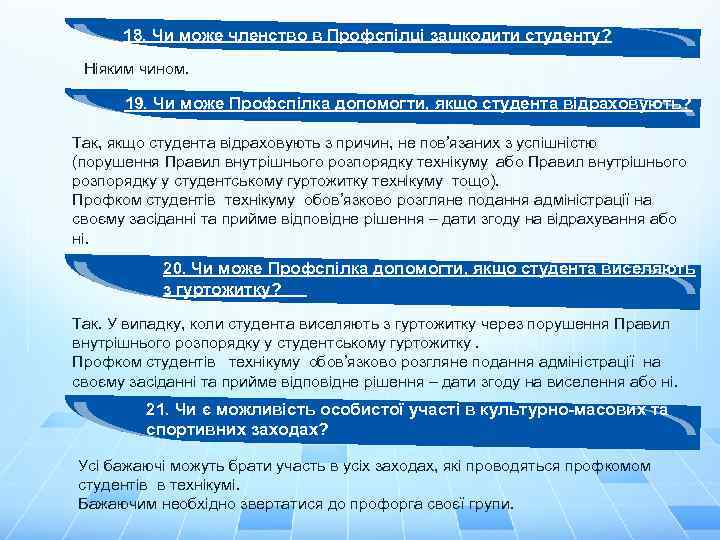 18. Чи може членство в Профспілці зашкодити студенту?

Ніяким чином.

19. Чи може Профспілка допомогти, якщо студента відраховують?

Так, якщо студента відраховують з причин, не пов'язаних з успішністю (порушення Правил внутрішнього розпорядку технікуму або Правил внутрішнього розпорядку у студентському гуртожитку технікуму тощо).
Профком студентів технікуму обов'язково розгляне подання адміністрації на своєму засіданні та прийме відповідне рішення – дати згоду на відрахування або ні.

20. Чи може Профспілка допомогти, якщо студента виселяють з гуртожитку?

Так. У випадку, коли студента виселяють з гуртожитку через порушення Правил внутрішнього розпорядку у студентському гуртожитку .
Профком студентів технікуму обов'язково розгляне подання адміністрації на своєму засіданні та прийме відповідне рішення – дати згоду на виселення або ні.

21. Чи є можливість особистої участі в культурно-масових та спортивних заходах?

Усі бажаючі можуть брати участь в усіх заходах, які проводяться профкомом студентів в технікумі.
Бажаючим необхідно звертатися до профорга своєї групи.